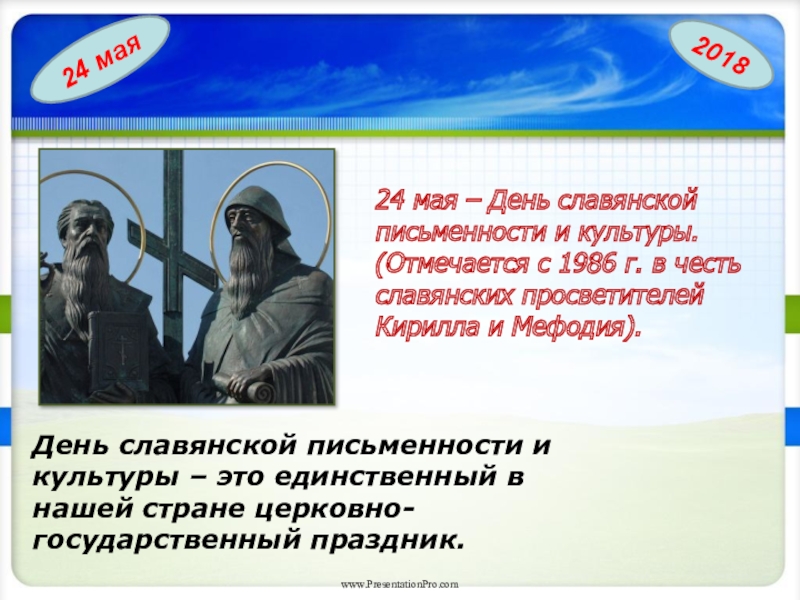 24 мая

2018

24 мая – День славянской письменности и культуры. (Отмечается с 1986 г. в честь славянских просветителей Кирилла и Мефодия).

День славянской письменности и культуры – это единственный в нашей стране церковно-государственный праздник.

www.PresentationPro.com